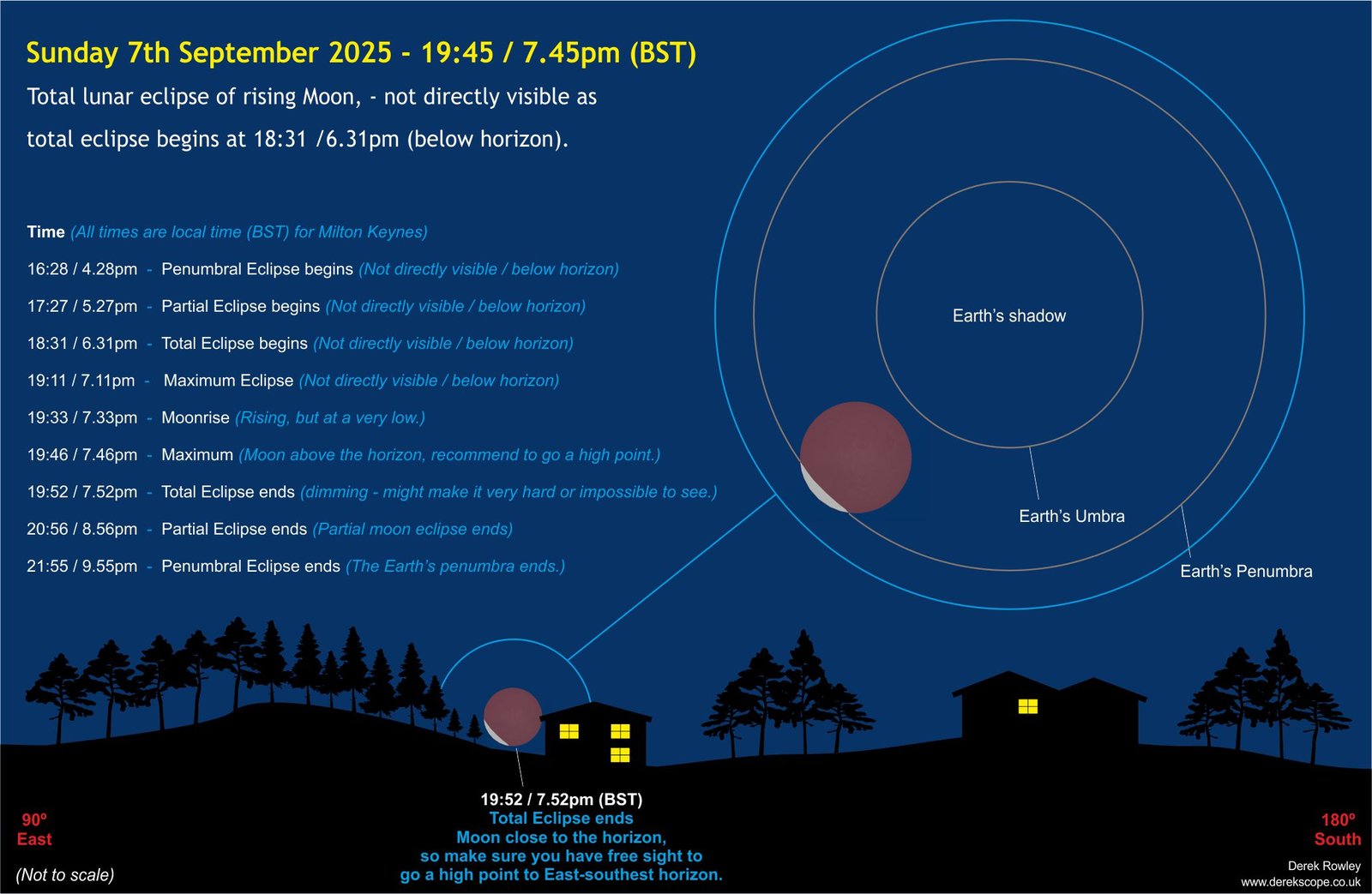 Sunday 7th September 2025 - 19:45 / 7.45pm (BST)

Total lunar eclipse of rising Moon, - not directly visible as total eclipse begins at 18:31 /6.31pm (below horizon).

Time (All times are local time (BST) for Milton Keynes)

16:28 / 4.28pm - Penumbral Eclipse begins (Not directly visible / below horizon)

17:27 / 5.27pm - Partial Eclipse begins (Not directly visible / below horizon)

18:31 / 6.31pm - Total Eclipse begins (Not directly visible / below horizon)

19:11 / 7.11pm - Maximum Eclipse (Not directly visible / below horizon)

19:33 / 7.33pm - Moonrise (Rising, but at a very low.)

19:46 / 7.46pm - Maximum (Moon above the horizon, recommend to go a high point.)

19:52 / 7.52pm - Total Eclipse ends (dimming - might make it very hard or impossible to see.)

20:56 / 8.56pm - Partial Eclipse ends (Partial moon eclipse ends)

21:55 / 9.55pm - Penumbral Eclipse ends (The Earth's penumbra ends.)

Earth's shadow

Earth's Umbra

Earth's Penumbra

19:52 / 7.52pm (BST)
Total Eclipse ends
Moon close to the horizon,
so make sure you have free sight to
go a high point to East-southest horizon.

90º
East

(Not to scale)

180º
South

Derek Rowley
www.derekscope.co.uk